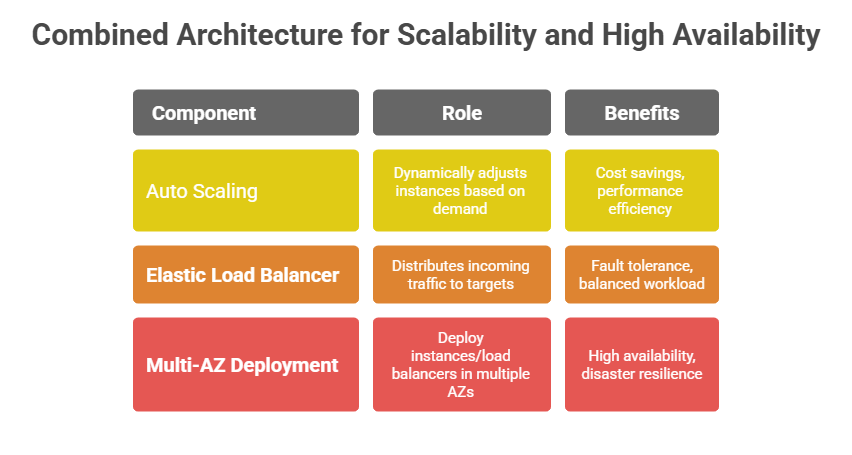 Combined Architecture for Scalability and High Availability

| Component | Role | Benefits |
|---|---|---|
| Auto Scaling | Dynamically adjusts instances based on demand | Cost savings, performance efficiency |
| Elastic Load Balancer | Distributes incoming traffic to targets | Fault tolerance, balanced workload |
| Multi-AZ Deployment | Deploy instances/load balancers in multiple AZs | High availability, disaster resilience |